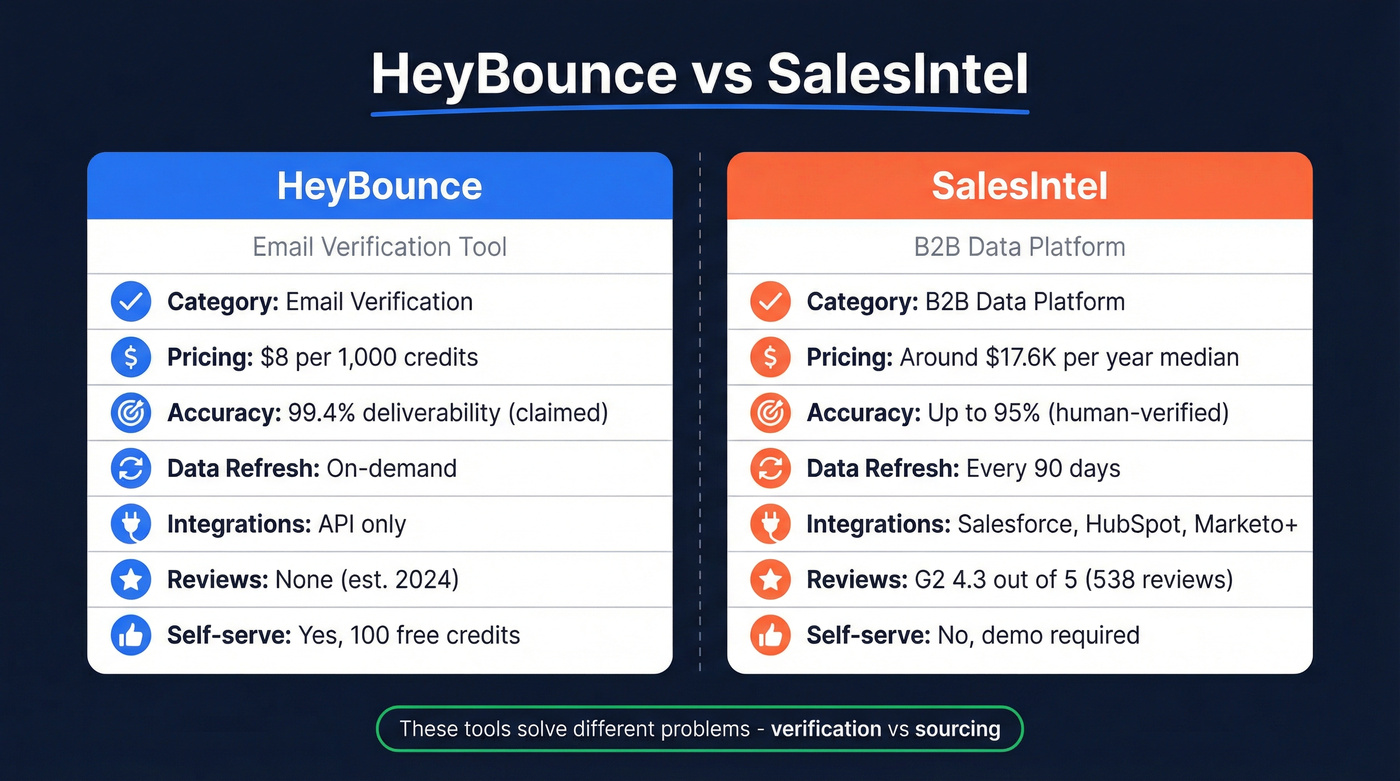 HeyBounce vs SalesIntel

HeyBounce

Email Verification Tool

Category: Email Verification

Pricing: $8 per 1,000 credits

Accuracy: 99.4% deliverability (claimed)

Data Refresh: On-demand

Integrations: API only

Reviews: None (est. 2024)

Self-serve: Yes, 100 free credits

SalesIntel

B2B Data Platform

Category: B2B Data Platform

Pricing: Around $17.6K per year median

Accuracy: Up to 95% (human-verified)

Data Refresh: Every 90 days

Integrations: Salesforce, HubSpot, Marketo+

Reviews: G2 4.3 out of 5 (538 reviews)

Self-serve: No, demo required

These tools solve different problems - verification vs sourcing